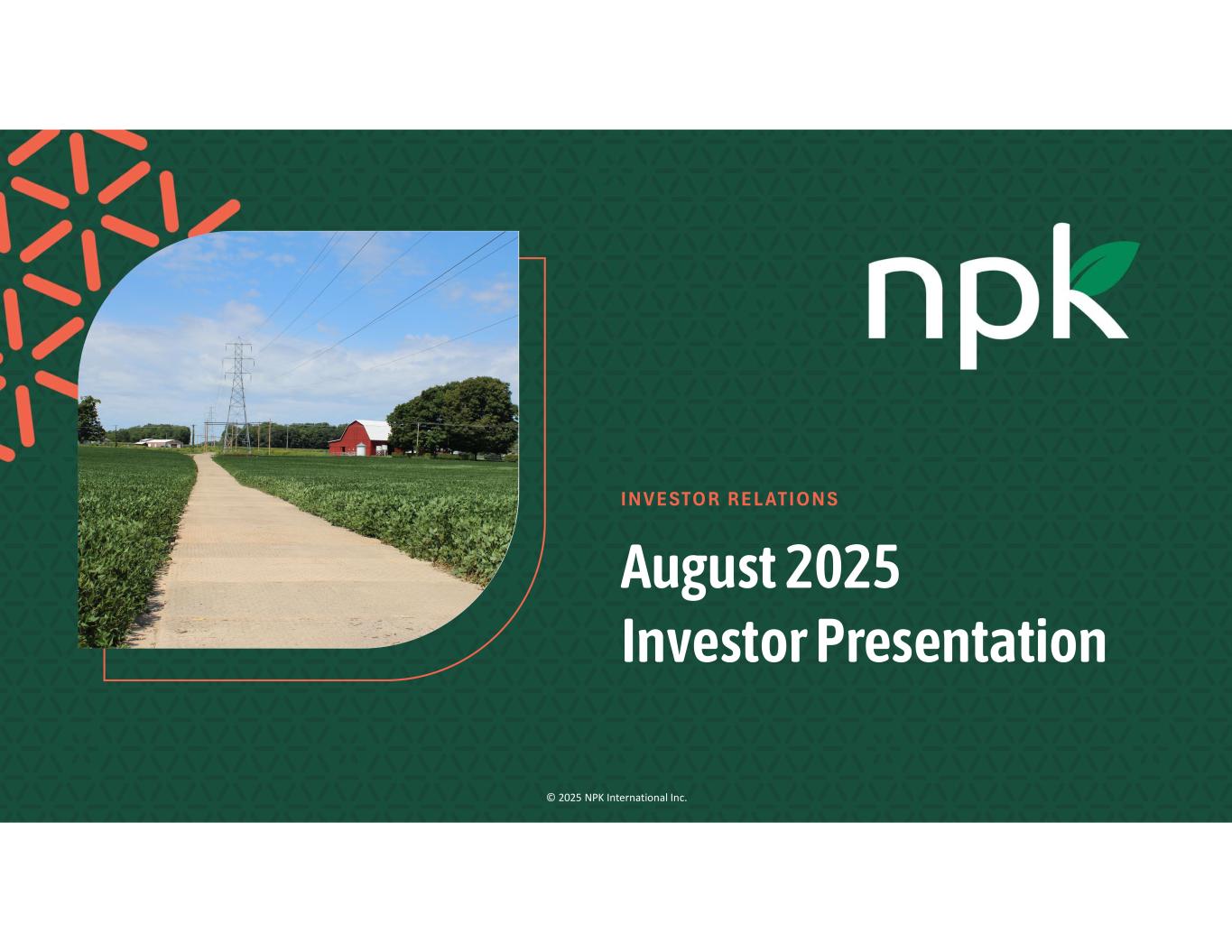 npk

INVESTOR RELATIONS

August 2025
Investor Presentation

© 2025 NPK International Inc.